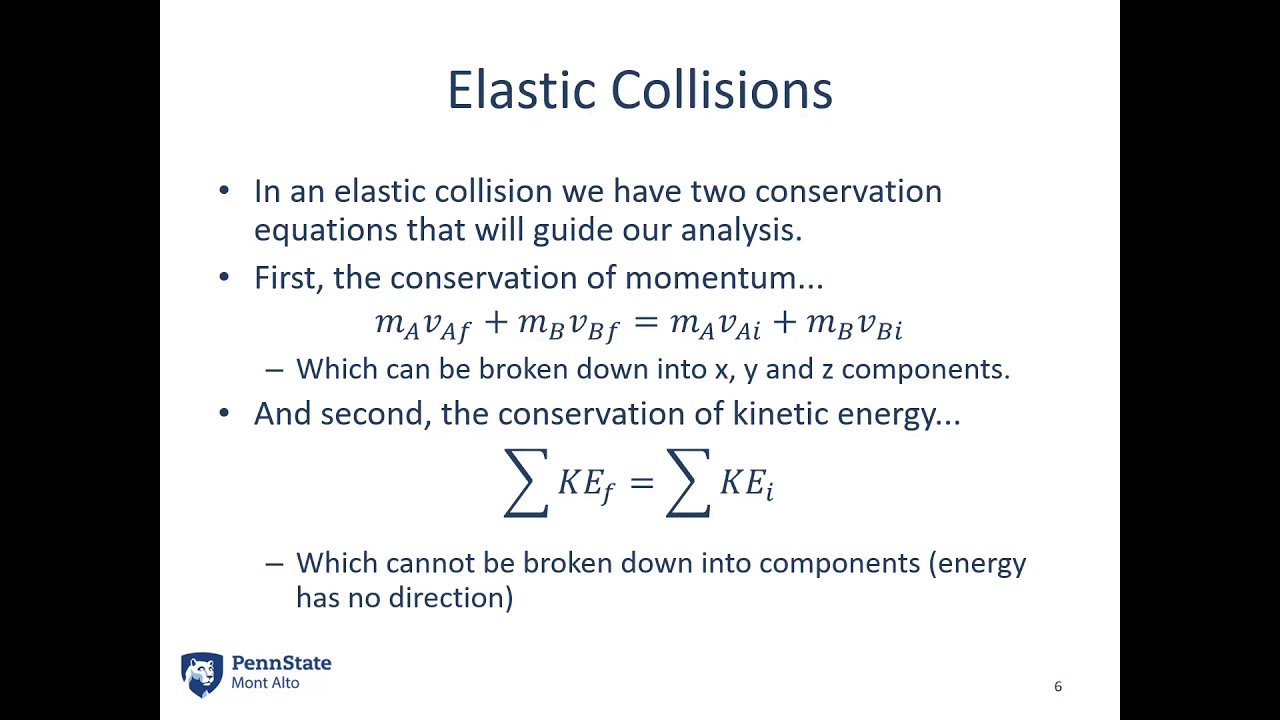 Elastic Collisions

• In an elastic collision we have two conservation equations that will guide our analysis.

• First, the conservation of momentum...

$m_A v_{Af} + m_B v_{Bf} = m_A v_{Ai} + m_B v_{Bi}$

– Which can be broken down into x, y and z components.

• And second, the conservation of kinetic energy...

$\sum KE_f = \sum KE_i$

– Which cannot be broken down into components (energy has no direction)

PennState
Mont Alto

6